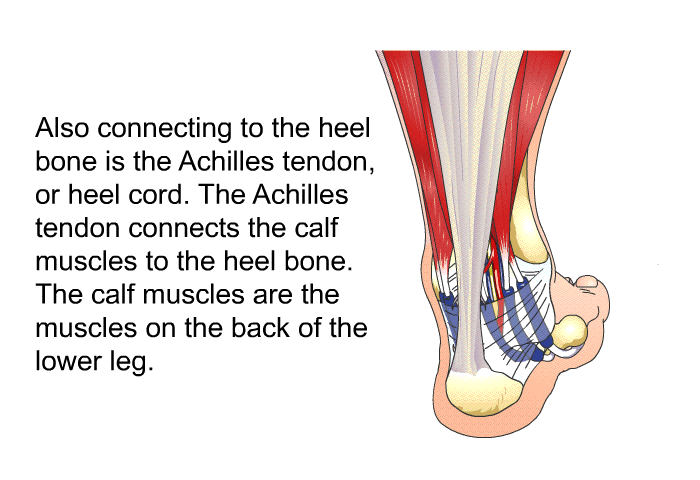 Also connecting to the heel bone is the Achilles tendon, or heel cord. The Achilles tendon connects the calf muscles to the heel bone. The calf muscles are the muscles on the back of the lower leg.